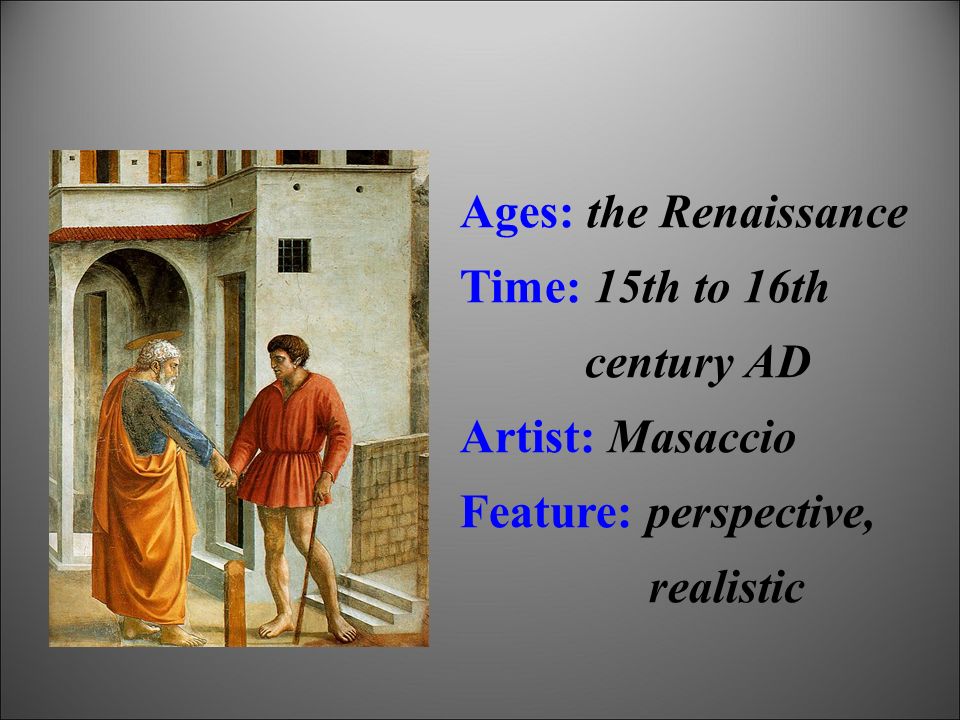 Ages: the Renaissance
Time: 15th to 16th century AD
Artist: Masaccio
Feature: perspective, realistic